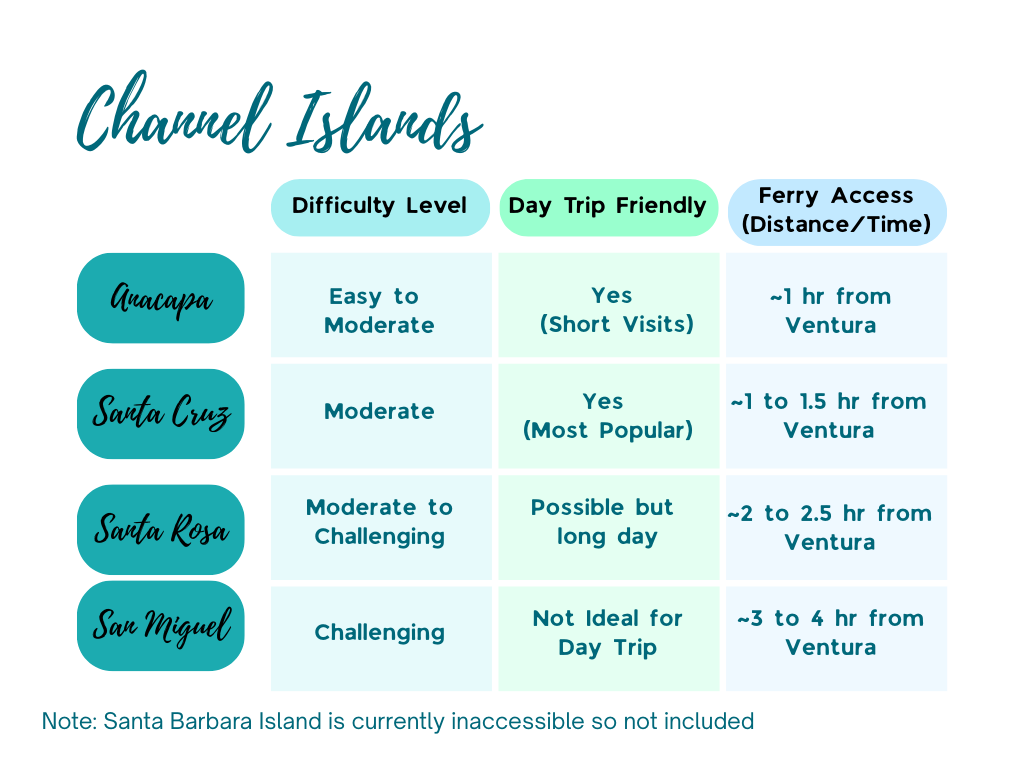 Channel Islands

| | Difficulty Level | Day Trip Friendly | Ferry Access (Distance/Time) |
|---|---|---|---|
| Anacapa | Easy to Moderate | Yes (Short Visits) | ~1 hr from Ventura |
| Santa Cruz | Moderate | Yes (Most Popular) | ~1 to 1.5 hr from Ventura |
| Santa Rosa | Moderate to Challenging | Possible but long day | ~2 to 2.5 hr from Ventura |
| San Miguel | Challenging | Not Ideal for Day Trip | ~3 to 4 hr from Ventura |

Note: Santa Barbara Island is currently inaccessible so not included